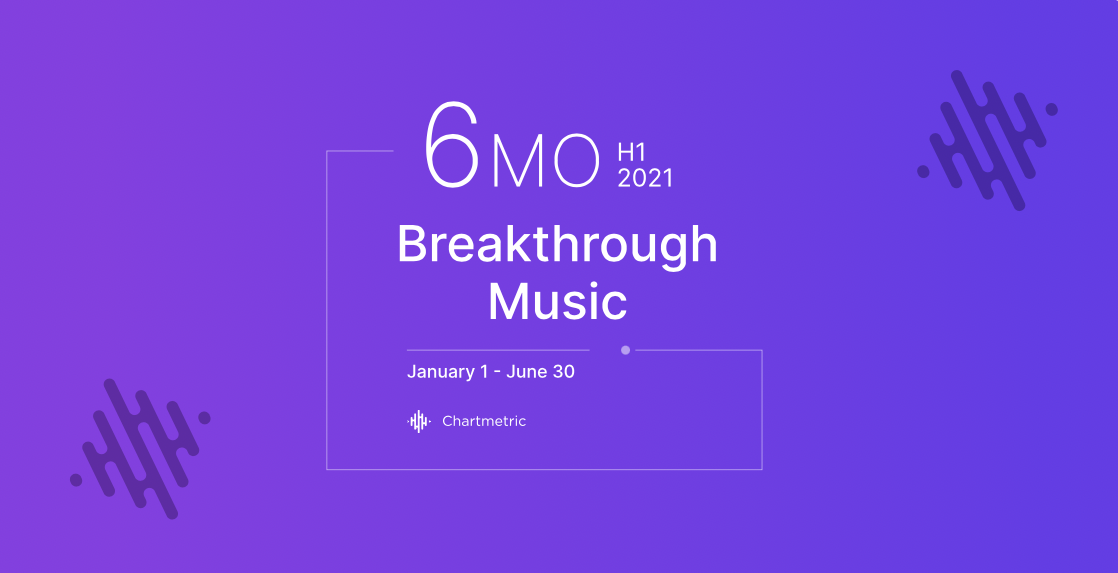 6 MO H1 2021

Breakthrough Music

January 1 - June 30

Chartmetric